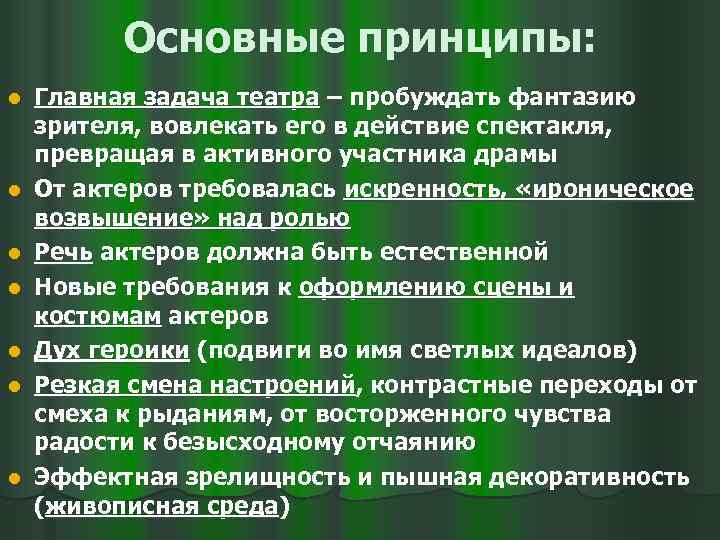 Основные принципы:

Главная задача театра – пробуждать фантазию зрителя, вовлекать его в действие спектакля, превращая в активного участника драмы

От актеров требовалась искренность, «ироническое возвышение» над ролью

Речь актеров должна быть естественной

Новые требования к оформлению сцены и костюмам актеров

Дух героики (подвиги во имя светлых идеалов)

Резкая смена настроений, контрастные переходы от смеха к рыданиям, от восторженного чувства радости к безысходному отчаянию

Эффектная зрелищность и пышная декоративность (живописная среда)